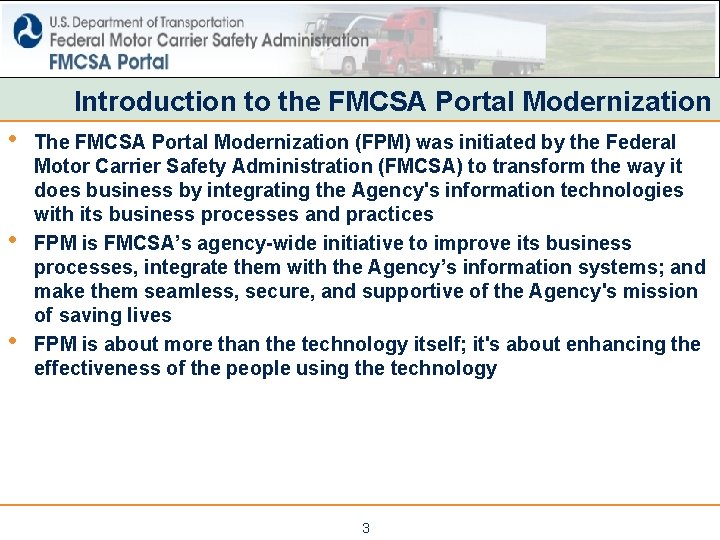 U.S. Department of Transportation
Federal Motor Carrier Safety Administration
FMCSA Portal

Introduction to the FMCSA Portal Modernization

• The FMCSA Portal Modernization (FPM) was initiated by the Federal Motor Carrier Safety Administration (FMCSA) to transform the way it does business by integrating the Agency's information technologies with its business processes and practices
• FPM is FMCSA's agency-wide initiative to improve its business processes, integrate them with the Agency's information systems; and make them seamless, secure, and supportive of the Agency's mission of saving lives
• FPM is about more than the technology itself; it's about enhancing the effectiveness of the people using the technology

3